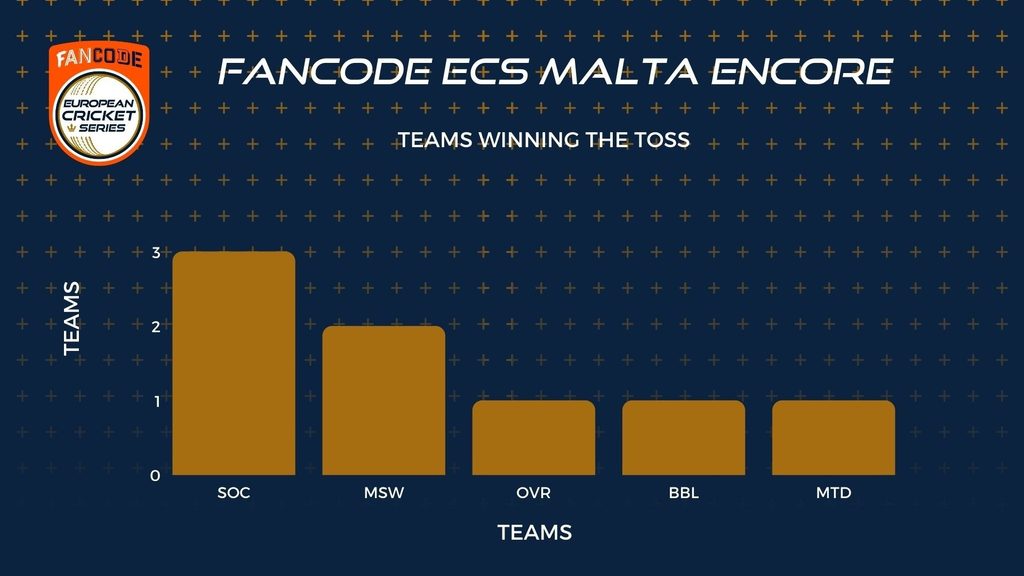 FANCODE
EUROPEAN CRICKET SERIES

FANCODE ECS MALTA ENCORE

TEAMS WINNING THE TOSS

TEAMS

3
2
1
0

SOC
MSW
OVR
BBL
MTD

TEAMS